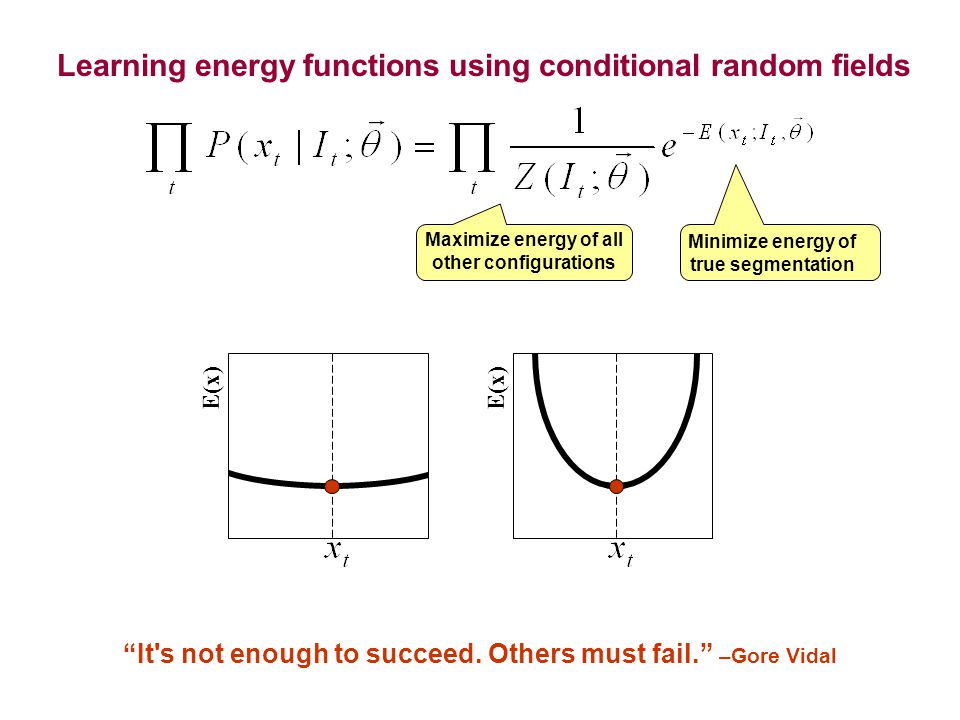 Learning energy functions using conditional random fields

$\prod_t P(x_t \mid I_t; \vec{\theta}) = \prod_t \frac{1}{Z(I_t; \vec{\theta})} e^{-E(x_t; I_t, \vec{\theta})}$

Maximize energy of all other configurations

Minimize energy of true segmentation

E(x)

$x_t$

E(x)

$x_t$

“It's not enough to succeed. Others must fail.” –Gore Vidal